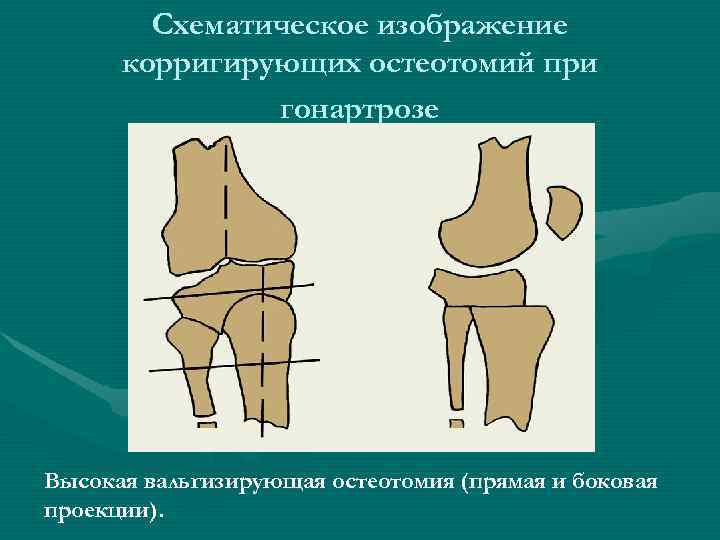 Схематическое изображение корригирующих остеотомий при гонартрозе

Высокая вальгизирующая остеотомия (прямая и боковая проекции).